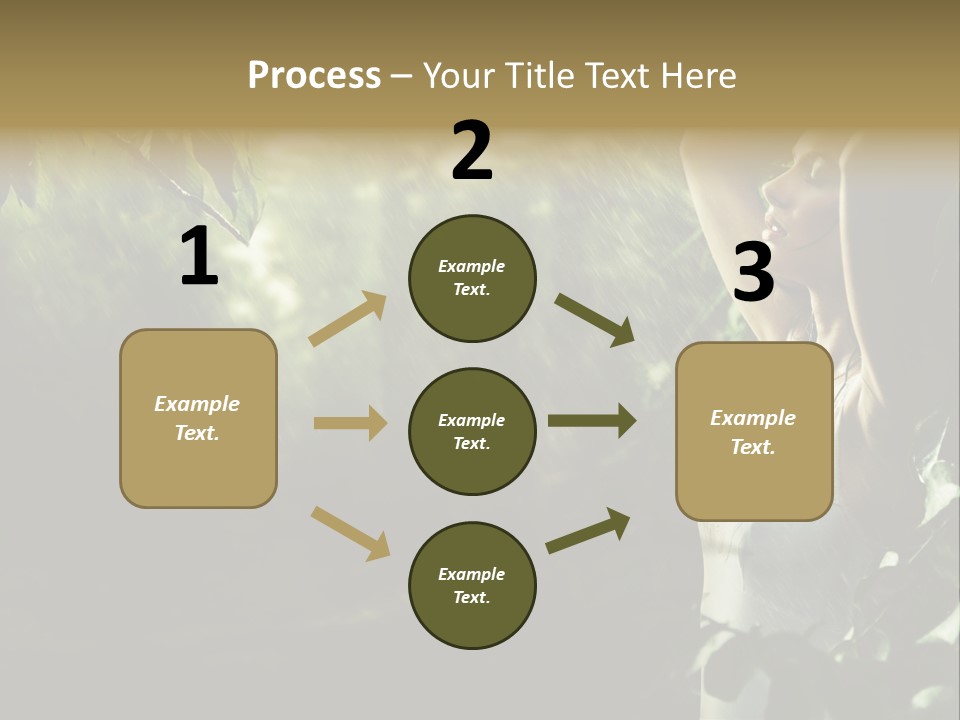 Process – Your Title Text Here

1

Example Text.

2

Example Text.

Example Text.

Example Text.

3

Example Text.